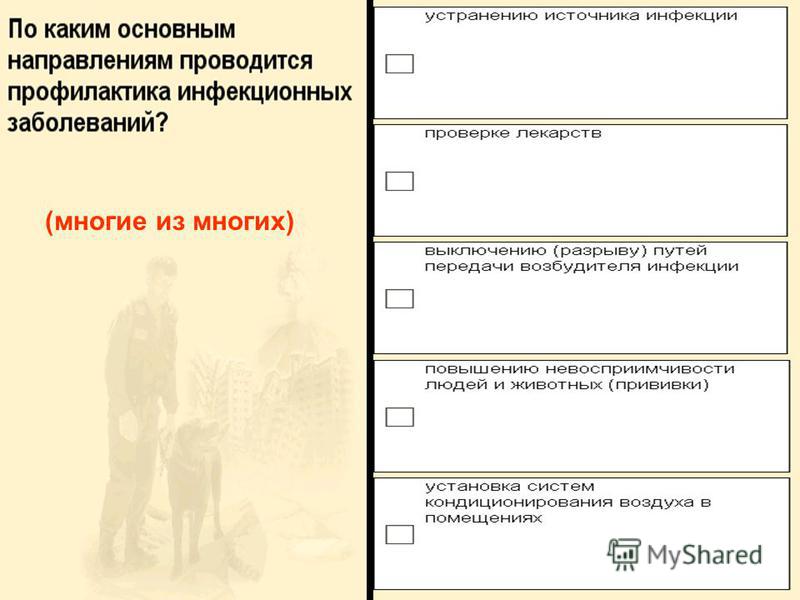 По каким основным направлениям проводится профилактика инфекционных заболеваний?

(многие из многих)

устранению источника инфекции

проверке лекарств

выключению (разрыву) путей передачи возбудителя инфекции

повышению невосприимчивости людей и животных (прививки)

установка систем кондиционирования воздуха в помещениях

MyShared